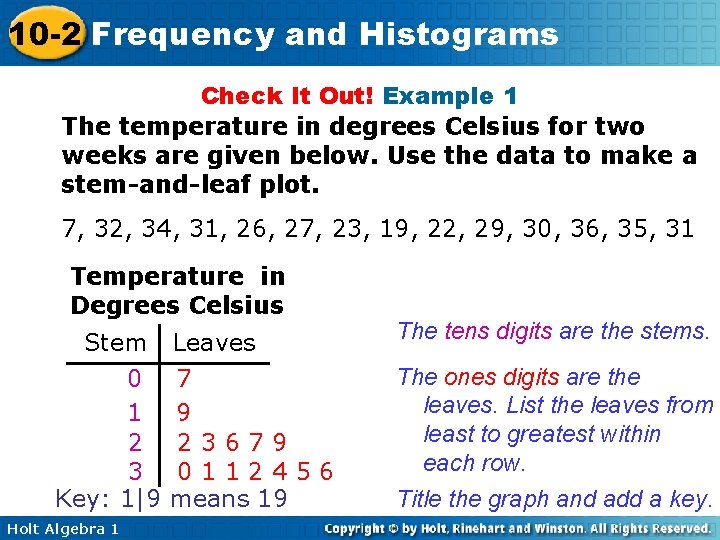 10-2 Frequency and Histograms

Check It Out! Example 1

The temperature in degrees Celsius for two weeks are given below. Use the data to make a stem-and-leaf plot.

7, 32, 34, 31, 26, 27, 23, 19, 22, 29, 30, 36, 35, 31

Temperature in Degrees Celsius

| Stem | Leaves |
|---|---|
| 0 | 7 |
| 1 | 9 |
| 2 | 2 3 6 7 9 |
| 3 | 0 1 1 2 4 5 6 |

Key: 1|9 means 19

The tens digits are the stems.

The ones digits are the leaves. List the leaves from least to greatest within each row.

Title the graph and add a key.

Holt Algebra 1

Copyright © by Holt, Rinehart and Winston. All Rights Reserved.